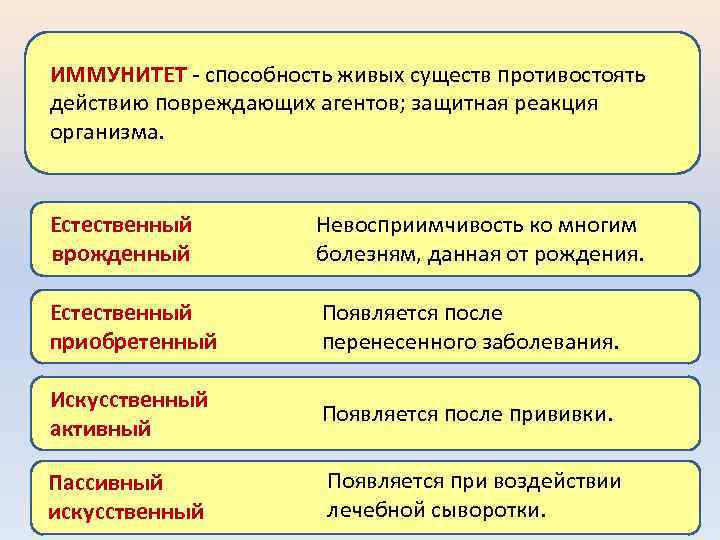 ИММУНИТЕТ - способность живых существ противостоять действию повреждающих агентов; защитная реакция организма.

Естественный врожденный

Невосприимчивость ко многим болезням, данная от рождения.

Естественный приобретенный

Появляется после перенесенного заболевания.

Искусственный активный

Появляется после прививки.

Пассивный искусственный

Появляется при воздействии лечебной сыворотки.